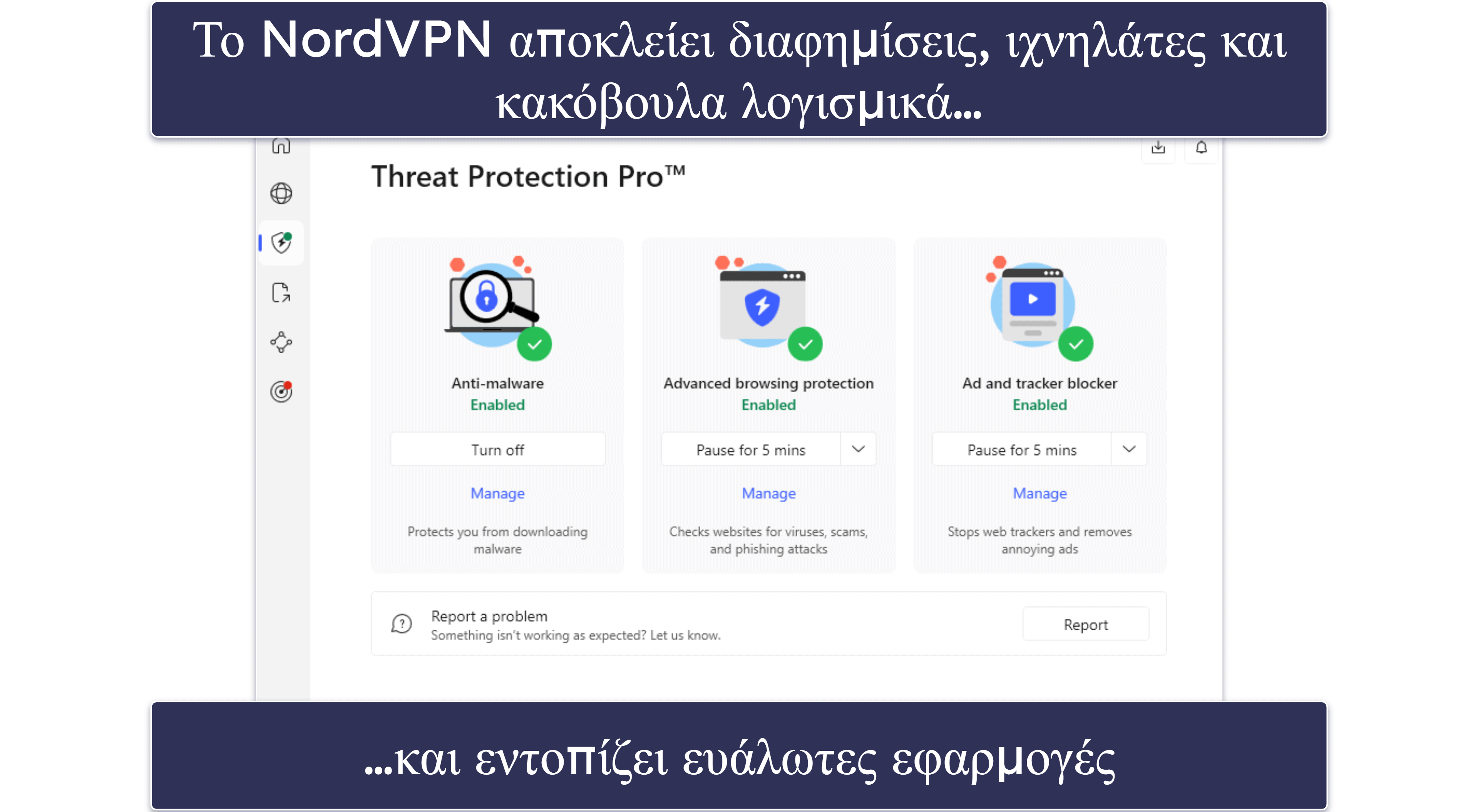 Το NordVPN αποκλείει διαφημίσεις, ιχνηλάτες και κακόβουλα λογισμικά...

Threat Protection Pro™

Anti-malware
Enabled
Turn off
Manage
Protects you from downloading malware

Advanced browsing protection
Enabled
Pause for 5 mins
Manage
Checks websites for viruses, scams, and phishing attacks

Ad and tracker blocker
Enabled
Pause for 5 mins
Manage
Stops web trackers and removes annoying ads

Report a problem
Something isn't working as expected? Let us know.
Report

...και εντοπίζει ευάλωτες εφαρμογές